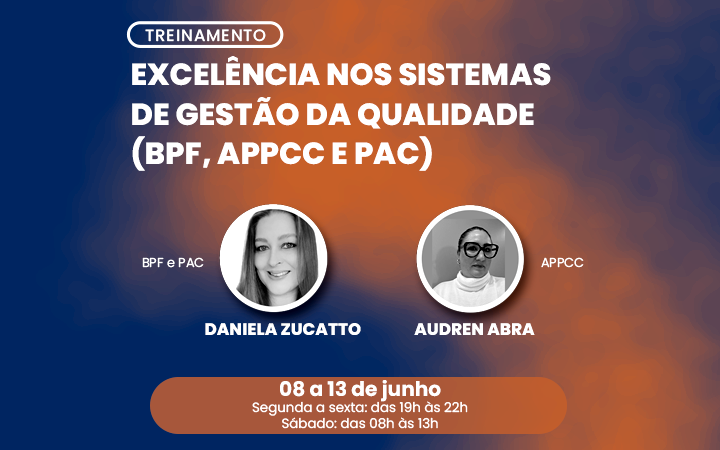 TREINAMENTO

EXCELÊNCIA NOS SISTEMAS DE GESTÃO DA QUALIDADE (BPF, APPCC E PAC)

BPF e PAC

DANIELA ZUCATTO

APPCC

AUDREN ABRA

08 a 13 de junho
Segunda a sexta: das 19h às 22h
Sábado: das 08h às 13h